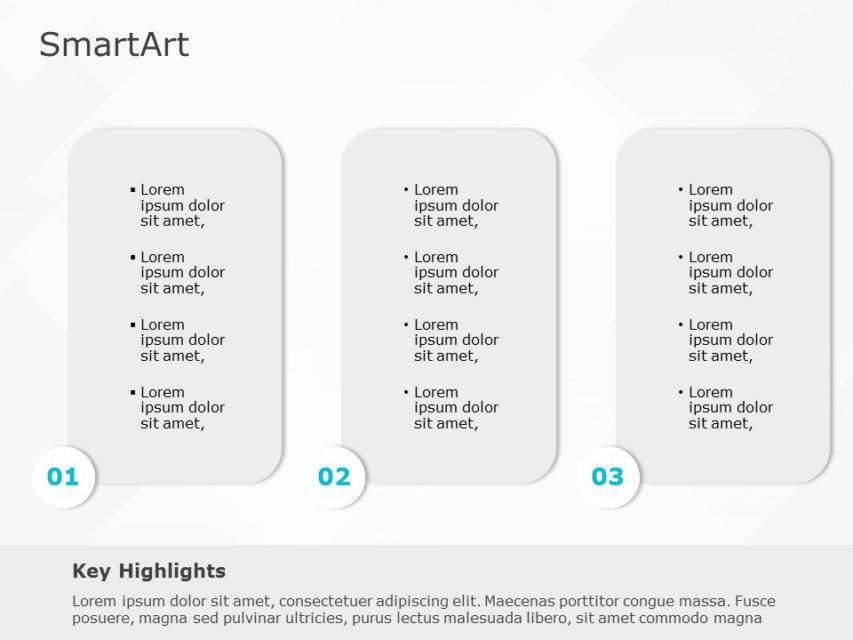 SmartArt

▪ Lorem ipsum dolor sit amet,

▪ Lorem ipsum dolor sit amet,

▪ Lorem ipsum dolor sit amet,

▪ Lorem ipsum dolor sit amet,

01

• Lorem ipsum dolor sit amet,

• Lorem ipsum dolor sit amet,

• Lorem ipsum dolor sit amet,

• Lorem ipsum dolor sit amet,

02

• Lorem ipsum dolor sit amet,

• Lorem ipsum dolor sit amet,

• Lorem ipsum dolor sit amet,

• Lorem ipsum dolor sit amet,

03

Key Highlights

Lorem ipsum dolor sit amet, consectetuer adipiscing elit. Maecenas porttitor congue massa. Fusce posuere, magna sed pulvinar ultricies, purus lectus malesuada libero, sit amet commodo magna